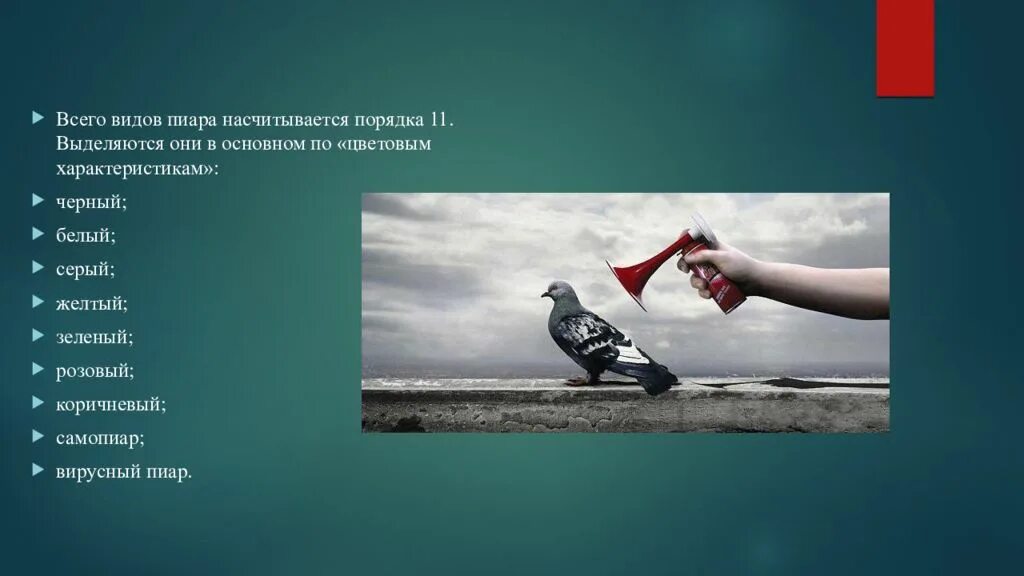 Всего видов пиара насчитывается порядка 11. Выделяются они в основном по «цветовым характеристикам»:

черный;

белый;

серый;

желтый;

зеленый;

розовый;

коричневый;

самопиар;

вирусный пиар.